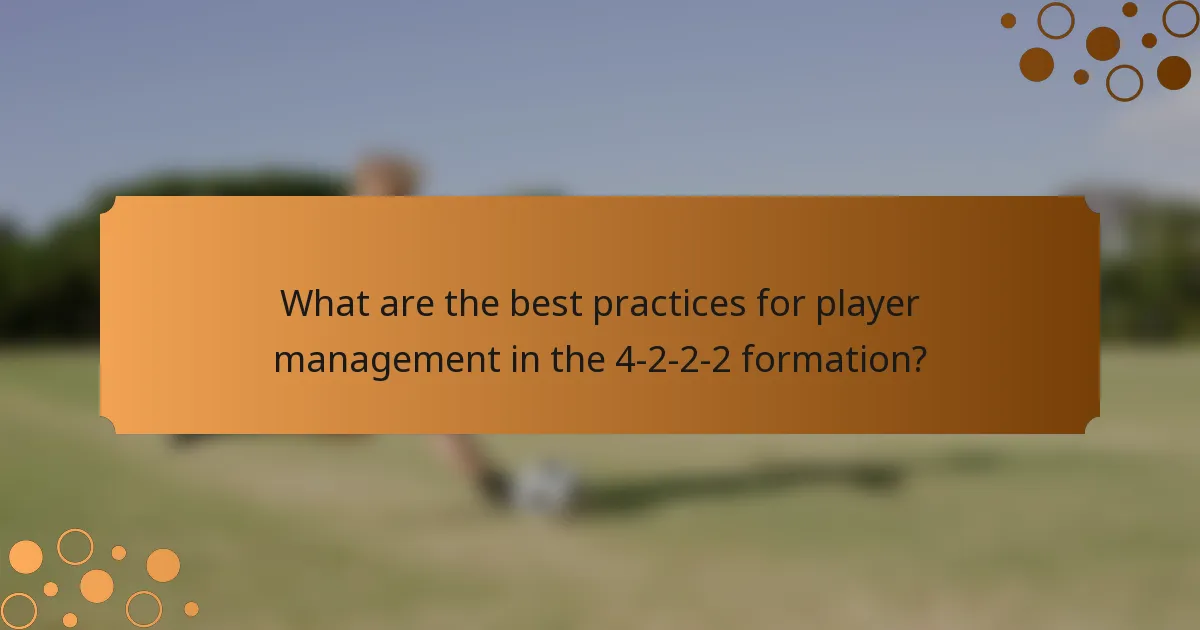 What are the best practices for player management in the 4-2-2-2 formation?